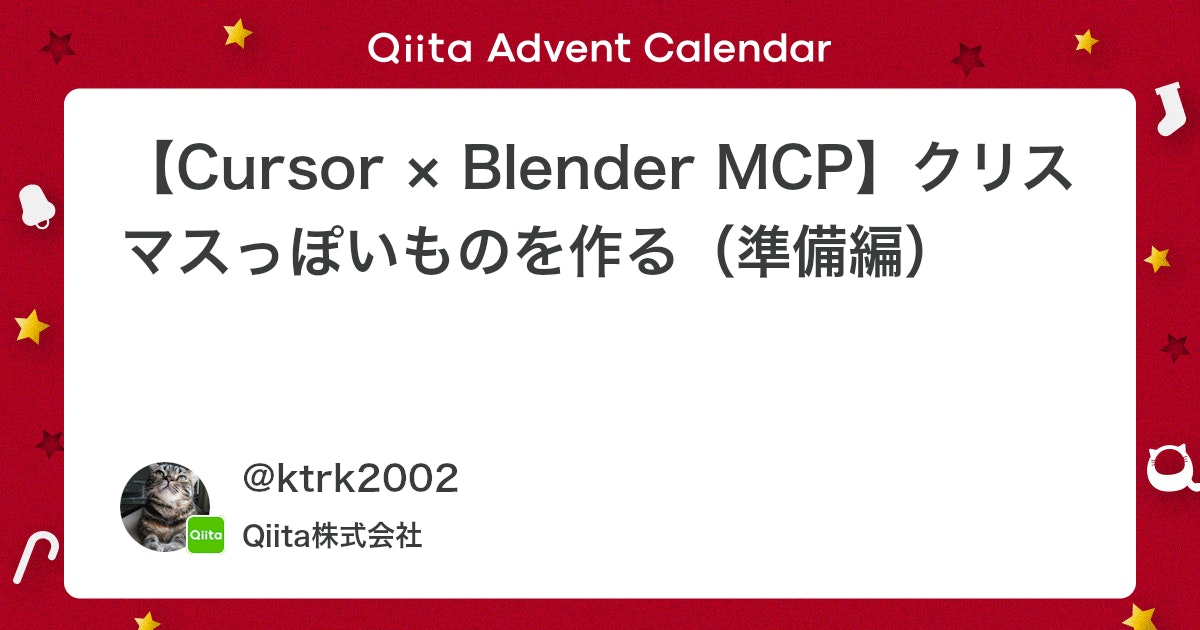 Qiita Advent Calendar

【Cursor × Blender MCP】クリスマスっぽいものを作る（準備編）

@ktrk2002

Qiita

Qiita株式会社